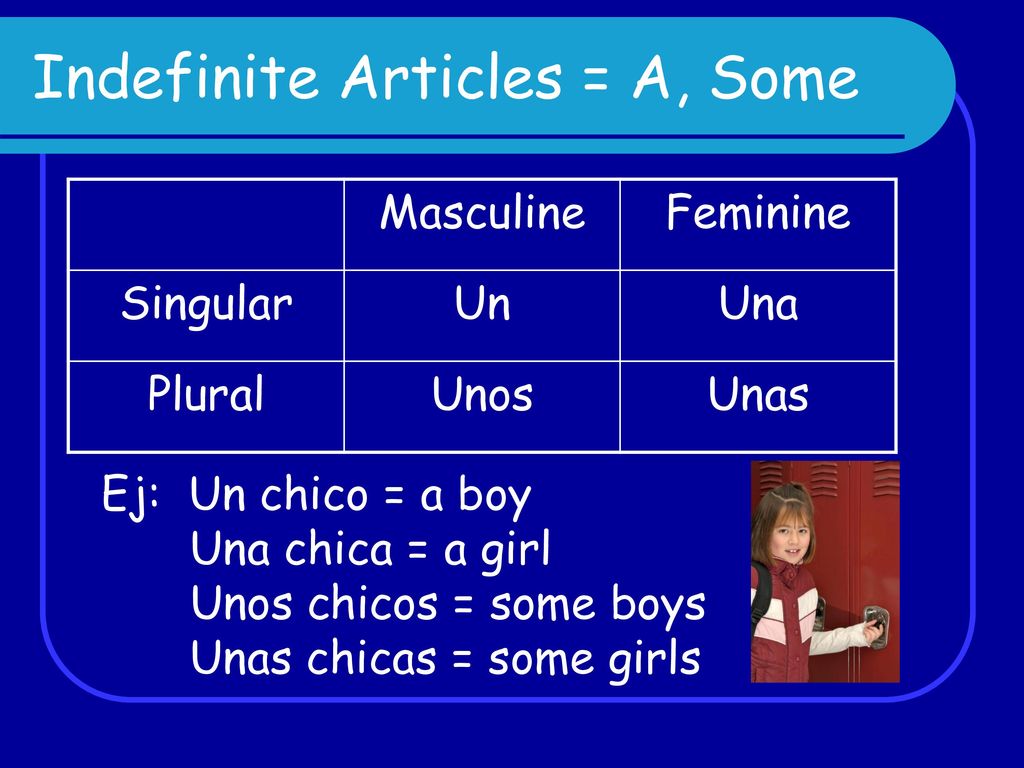 Indefinite Articles = A, Some

| | Masculine | Feminine |
|---|---|---|
| Singular | Un | Una |
| Plural | Unos | Unas |

Ej: Un chico = a boy
Una chica = a girl
Unos chicos = some boys
Unas chicas = some girls